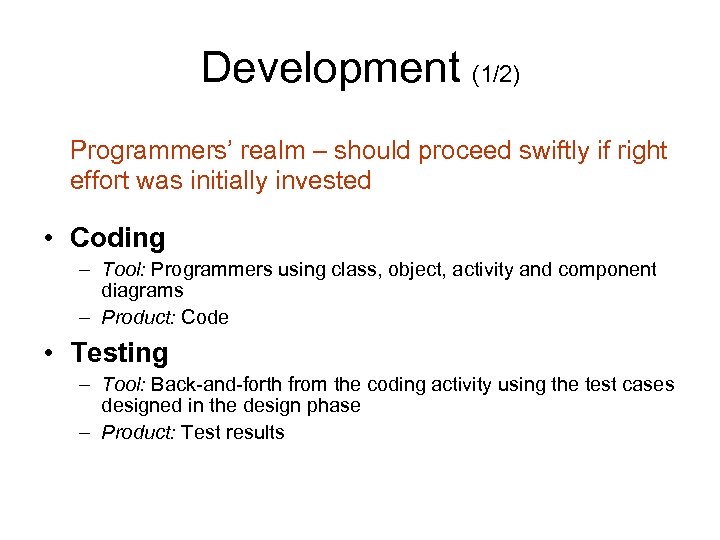 Development (1/2)

Programmers' realm – should proceed swiftly if right effort was initially invested

• Coding
– Tool: Programmers using class, object, activity and component diagrams
– Product: Code

• Testing
– Tool: Back-and-forth from the coding activity using the test cases designed in the design phase
– Product: Test results